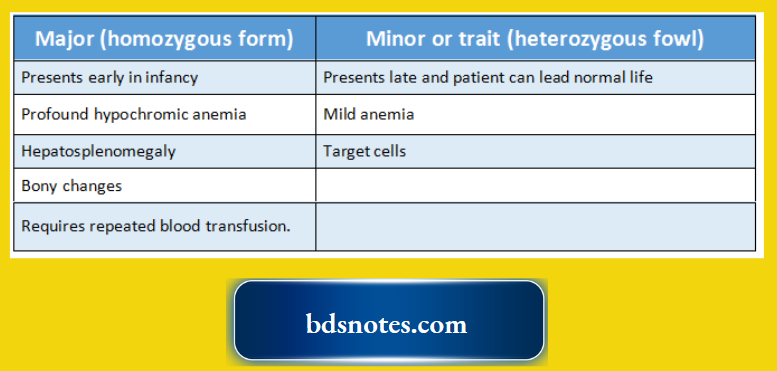 | Major (homozygous form) | Minor or trait (heterozygous fowl) |
|---|---|
| Presents early in infancy | Presents late and patient can lead normal life |
| Profound hypochromic anemia | Mild anemia |
| Hepatosplenomegaly | Target cells |
| Bony changes | |
| Requires repeated blood transfusion. | |

bdsnotes.com